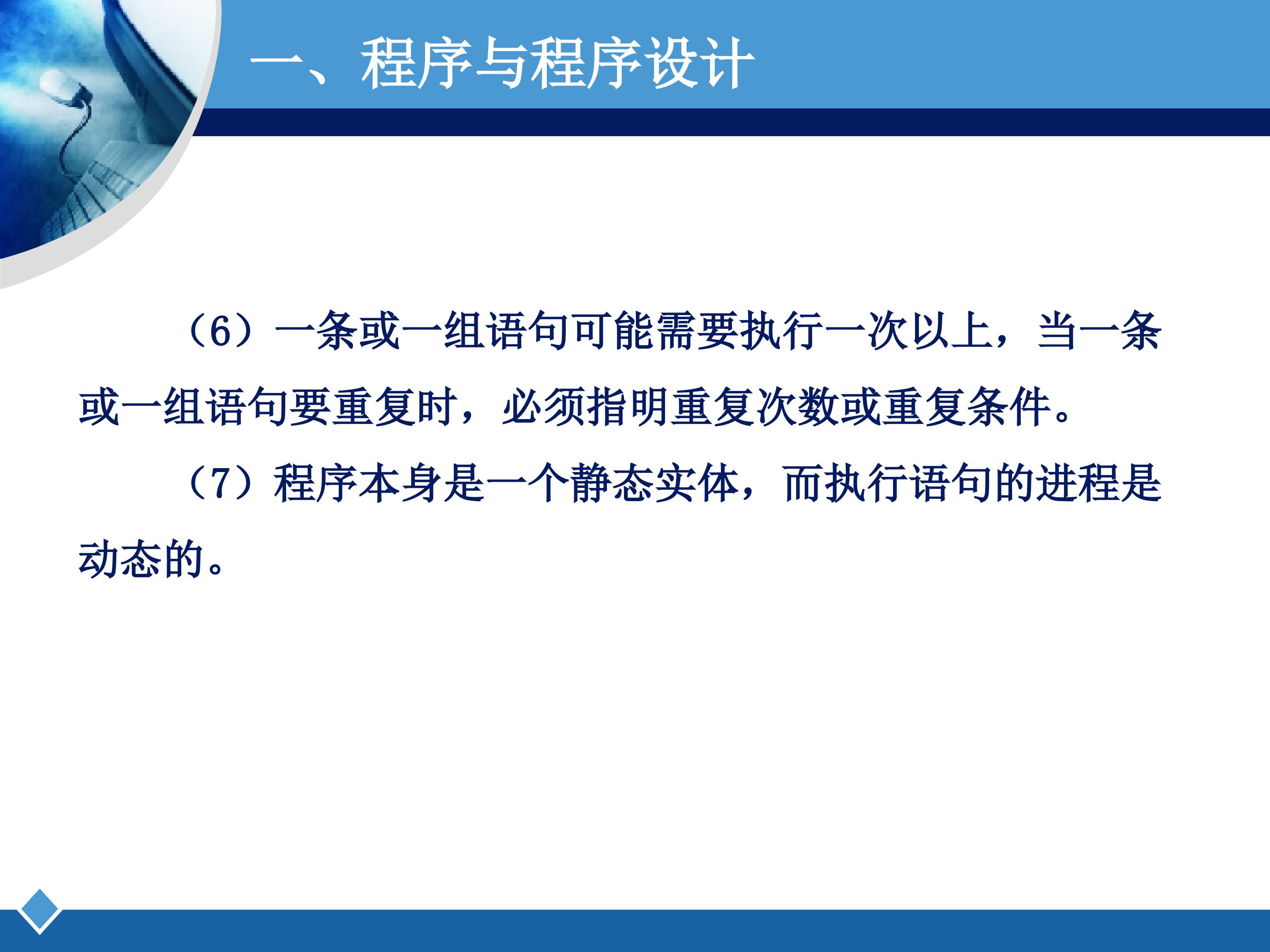 一、程序与程序设计

（6）一条或一组语句可能需要执行一次以上，当一条或一组语句要重复时，必须指明重复次数或重复条件。

（7）程序本身是一个静态实体，而执行语句的进程是动态的。